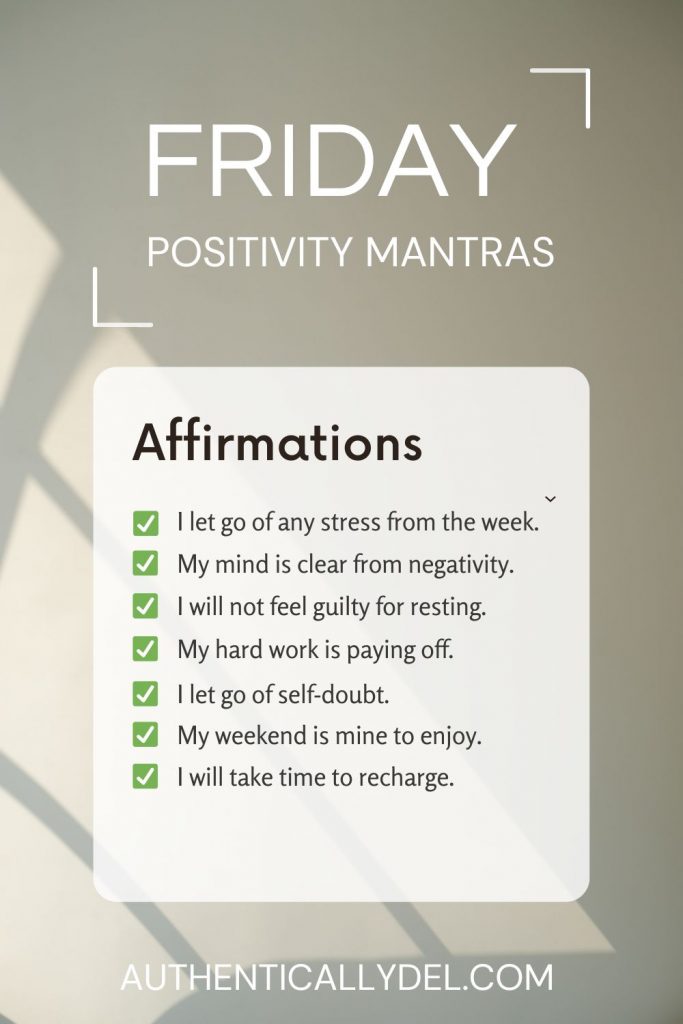 FRIDAY
POSITIVITY MANTRAS

Affirmations

✅ I let go of any stress from the week.
✅ My mind is clear from negativity.
✅ I will not feel guilty for resting.
✅ My hard work is paying off.
✅ I let go of self-doubt.
✅ My weekend is mine to enjoy.
✅ I will take time to recharge.

AUTHENTICALLYDEL.COM